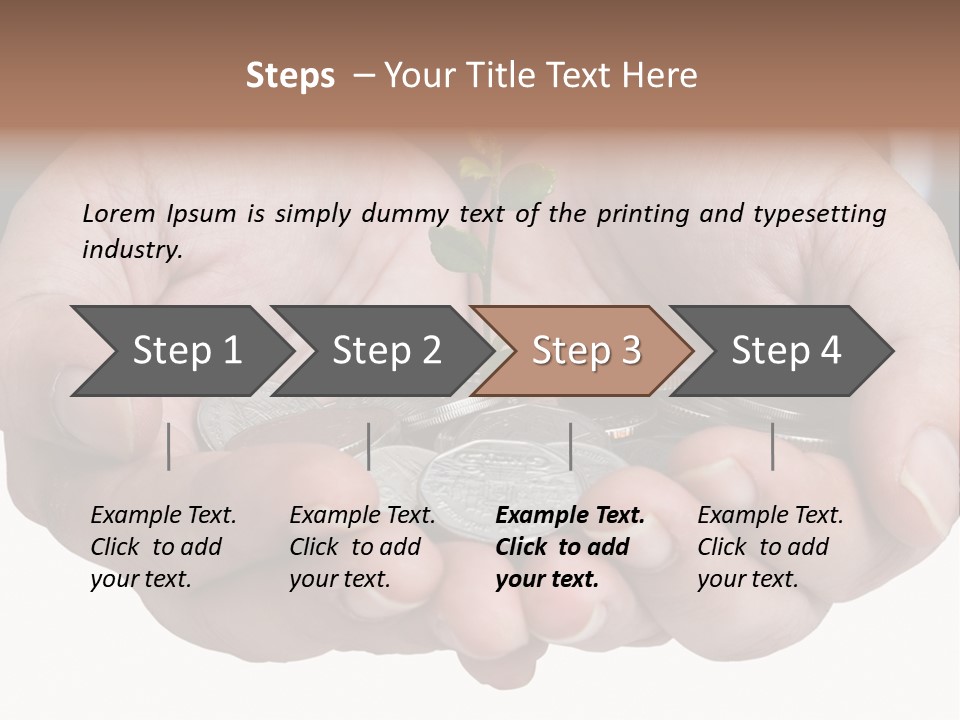 Steps – Your Title Text Here

Lorem Ipsum is simply dummy text of the printing and typesetting industry.

Step 1

Step 2

Step 3

Step 4

Example Text. Click to add your text.

Example Text. Click to add your text.

Example Text. Click to add your text.

Example Text. Click to add your text.